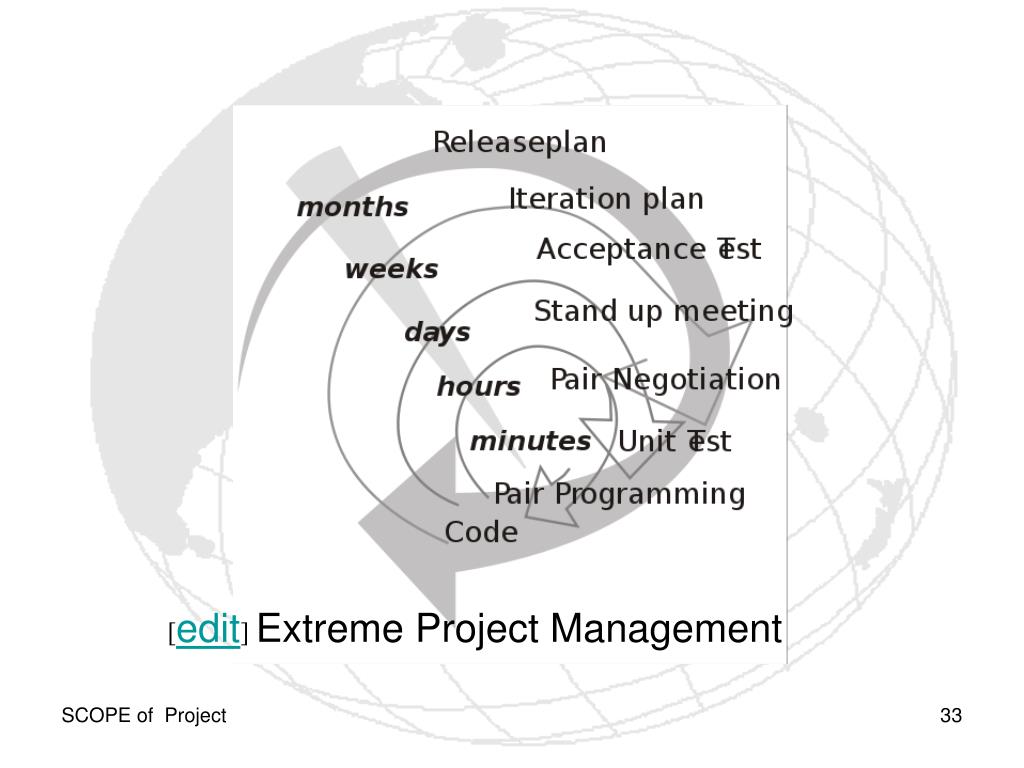 Releaseplan
months
Iteration plan
weeks
Acceptance Test
days
Stand up meeting
hours
Pair Negotiation
minutes
Unit Test
Pair Programming
Code

[edit] Extreme Project Management

SCOPE of Project

33